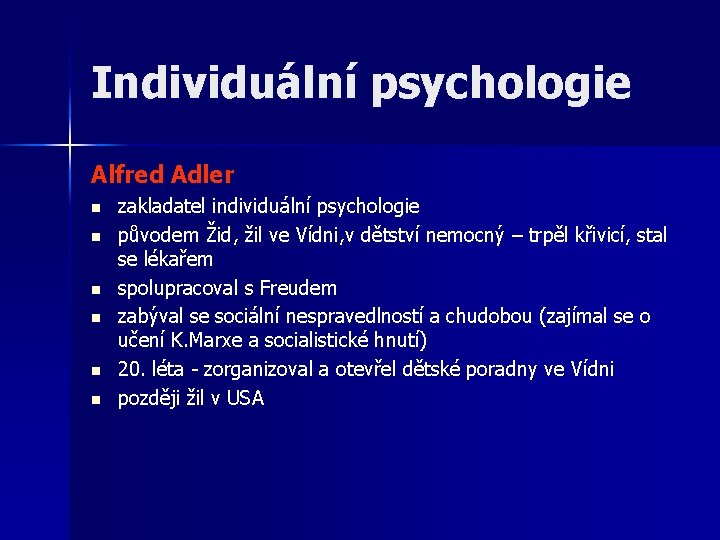 Individuální psychologie

Alfred Adler

- zakladatel individuální psychologie
- původem Žid, žil ve Vídni,v dětství nemocný – trpěl křivicí, stal se lékařem
- spolupracoval s Freudem
- zabýval se sociální nespravedlností a chudobou (zajímal se o učení K.Marxe a socialistické hnutí)
- 20. léta - zorganizoval a otevřel dětské poradny ve Vídni
- později žil v USA